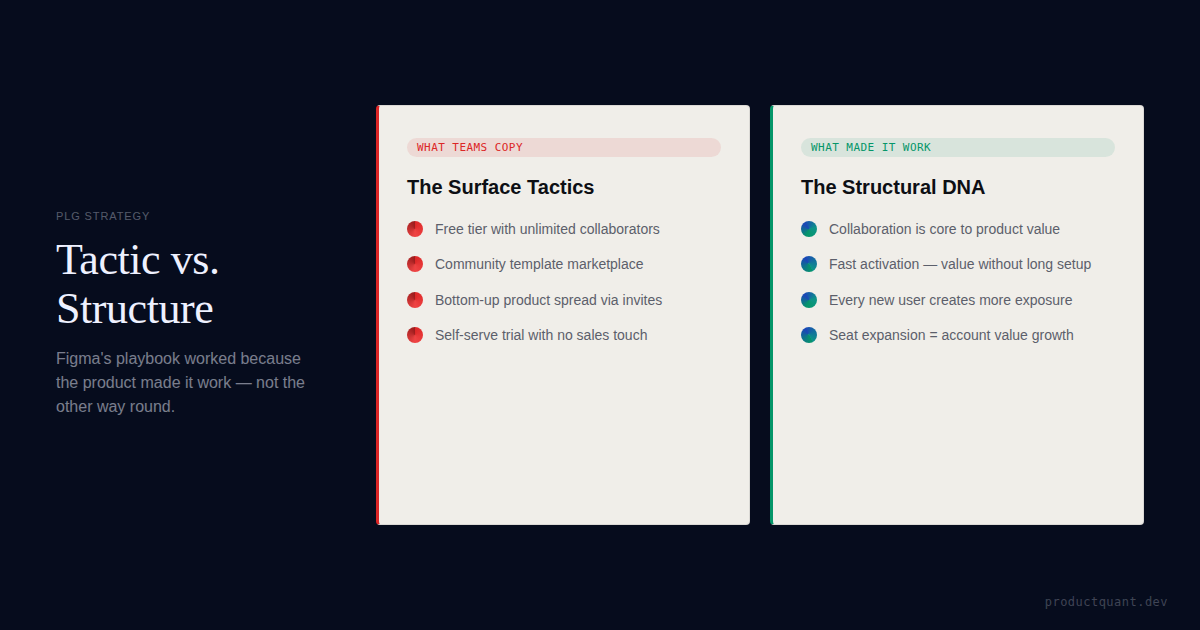 PLG STRATEGY

Tactic vs. Structure

Figma's playbook worked because the product made it work — not the other way round.

WHAT TEAMS COPY

The Surface Tactics

Free tier with unlimited collaborators

Community template marketplace

Bottom-up product spread via invites

Self-serve trial with no sales touch

WHAT MADE IT WORK

The Structural DNA

Collaboration is core to product value

Fast activation — value without long setup

Every new user creates more exposure

Seat expansion = account value growth

productquant.dev